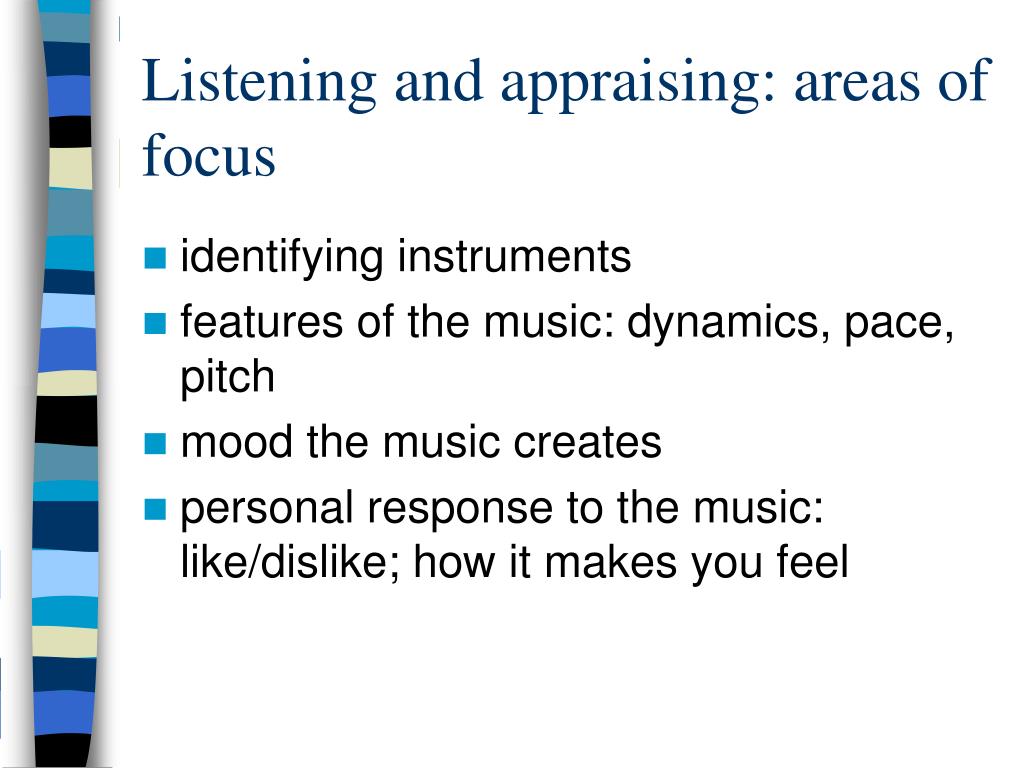 Listening and appraising: areas of focus

- identifying instruments
- features of the music: dynamics, pace, pitch
- mood the music creates
- personal response to the music: like/dislike; how it makes you feel